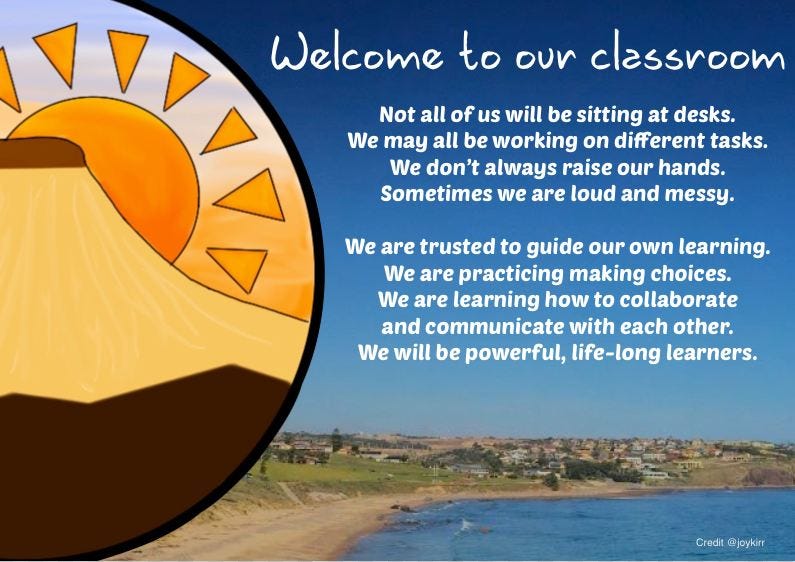 Welcome to our classroom

Not all of us will be sitting at desks.
We may all be working on different tasks.
We don't always raise our hands.
Sometimes we are loud and messy.

We are trusted to guide our own learning.
We are practicing making choices.
We are learning how to collaborate
and communicate with each other.
We will be powerful, life-long learners.

Credit @joykirr